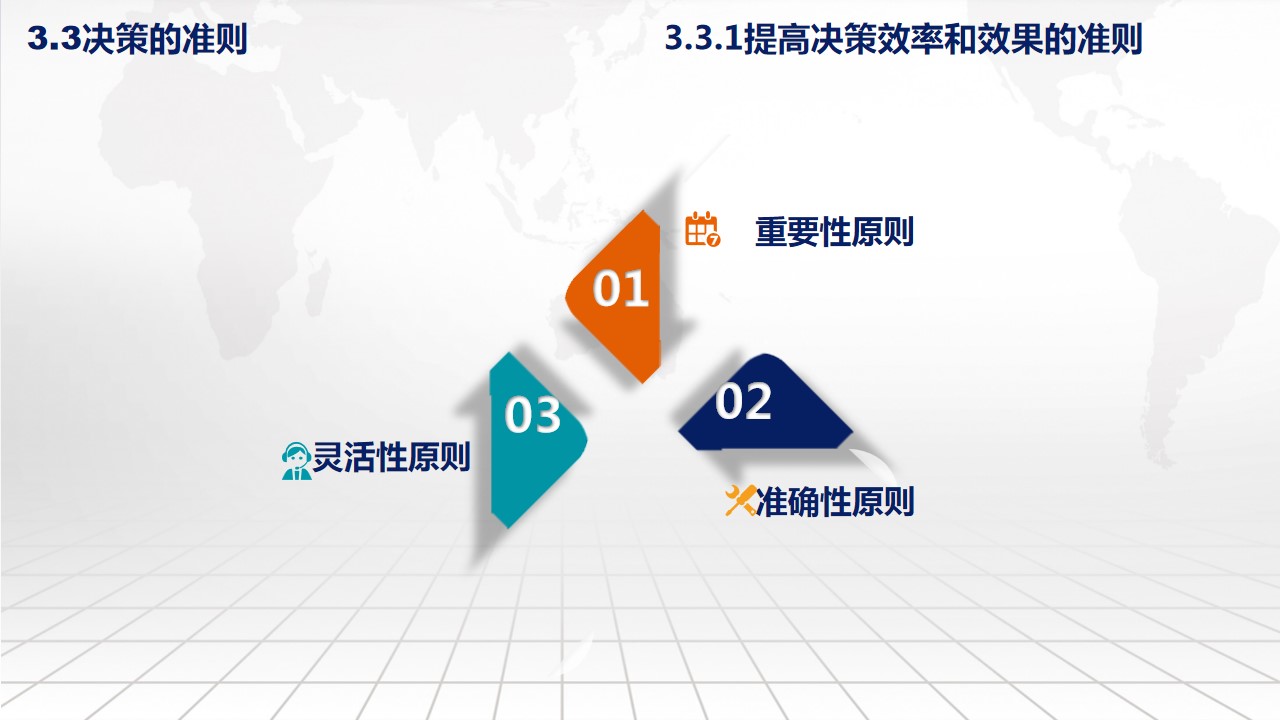 3.3决策的准则

3.3.1提高决策效率和效果的准则

01

重要性原则

02

准确性原则

03

灵活性原则